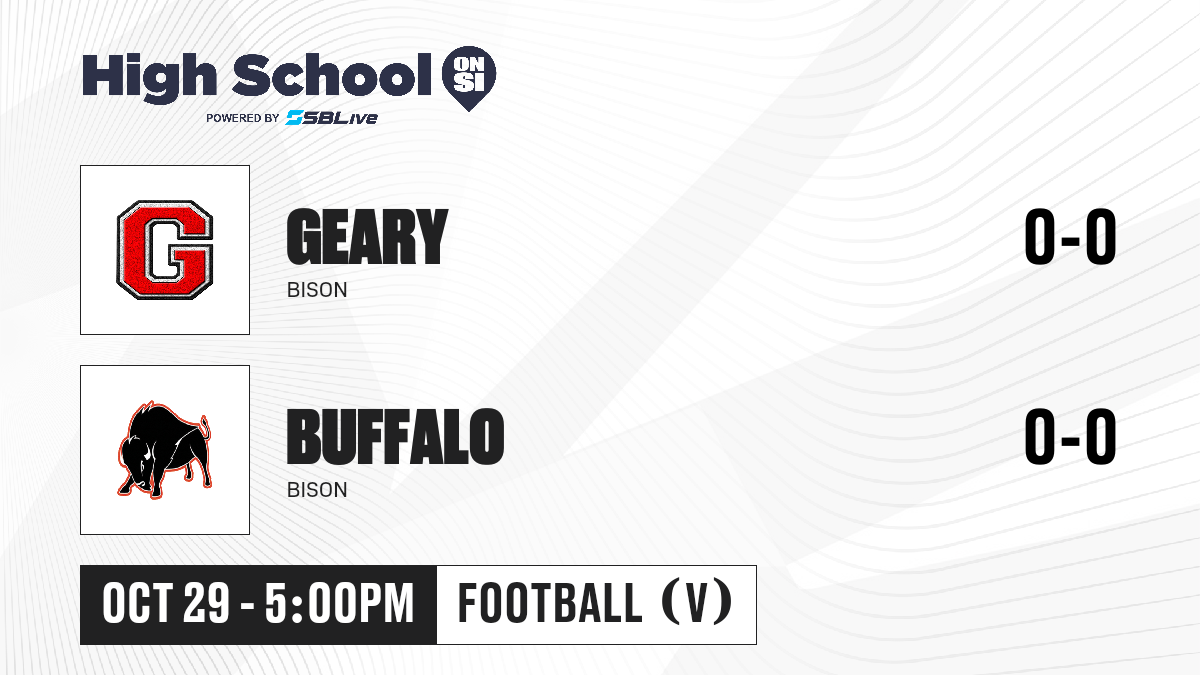 High School ON SI
POWERED BY SBLive

G

GEARY
BISON

0-0

BUFFALO
BISON

0-0

OCT 29 - 5:00PM

FOOTBALL (V)